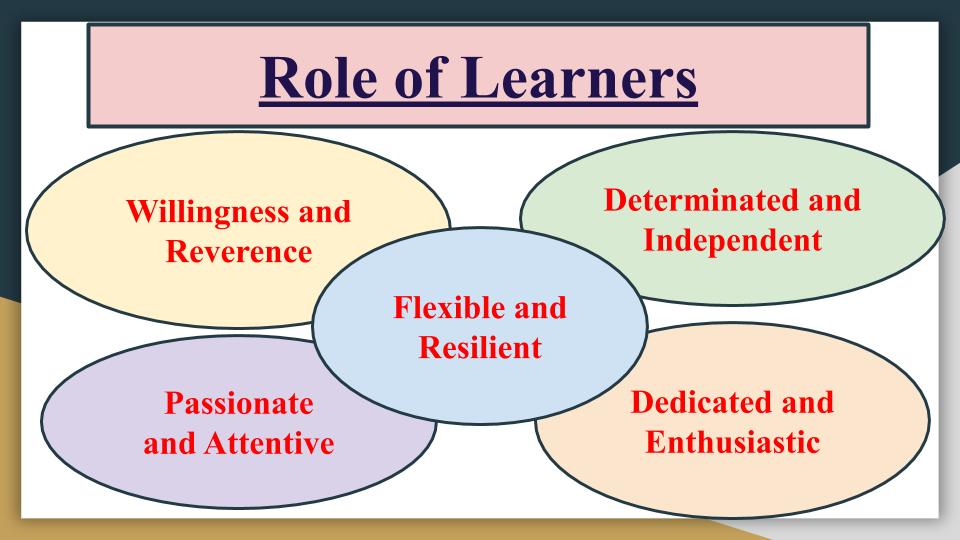 Role of Learners

Willingness and Reverence

Determinated and Independent

Flexible and Resilient

Passionate and Attentive

Dedicated and Enthusiastic